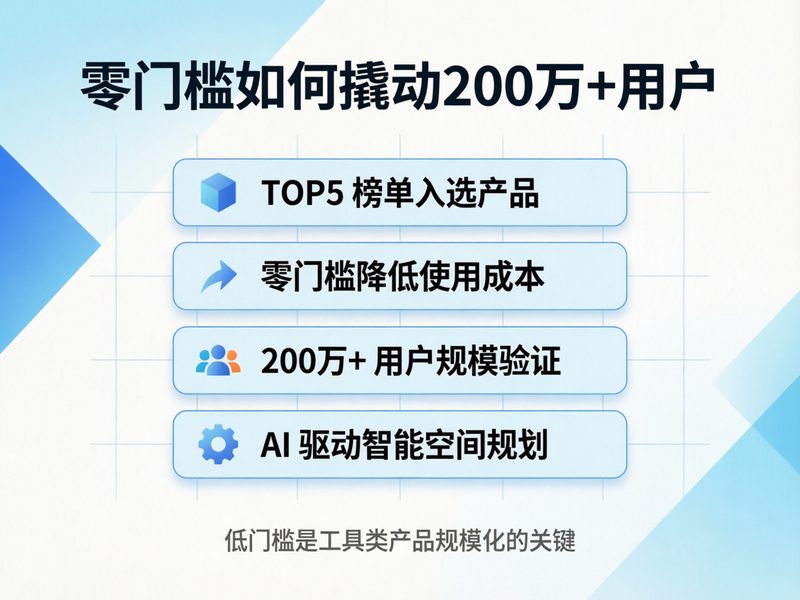 零门槛如何撬动200万+用户

TOP5 榜单入选产品

零门槛降低使用成本

200万+ 用户规模验证

AI 驱动智能空间规划

低门槛是工具类产品规模化的关键